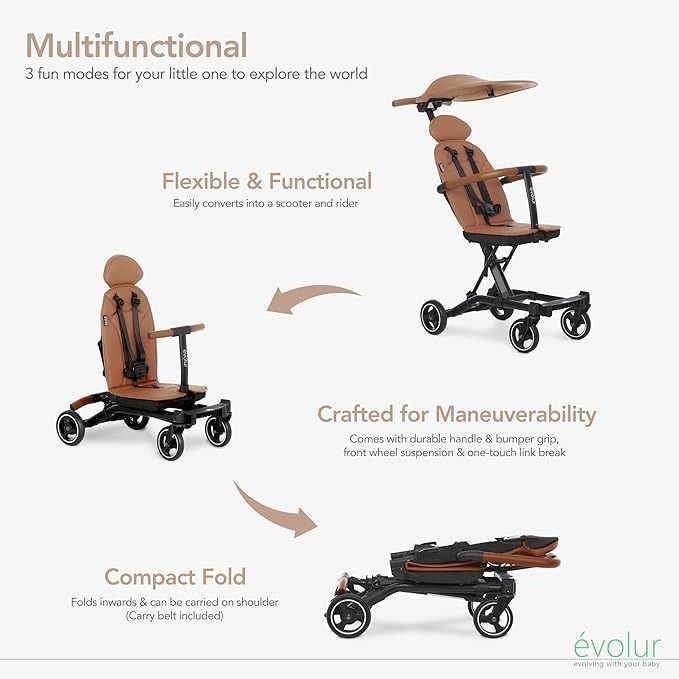 Multifunctional
3 fun modes for your little one to explore the world

Flexible & Functional
Easily converts into a scooter and rider

évolur

évolur

Crafted for Maneuverability
Comes with durable handle & bumper grip, front wheel suspension & one-touch link break

Compact Fold
Folds inwards & can be carried on shoulder (Carry belt included)

évolur
evolving with your baby